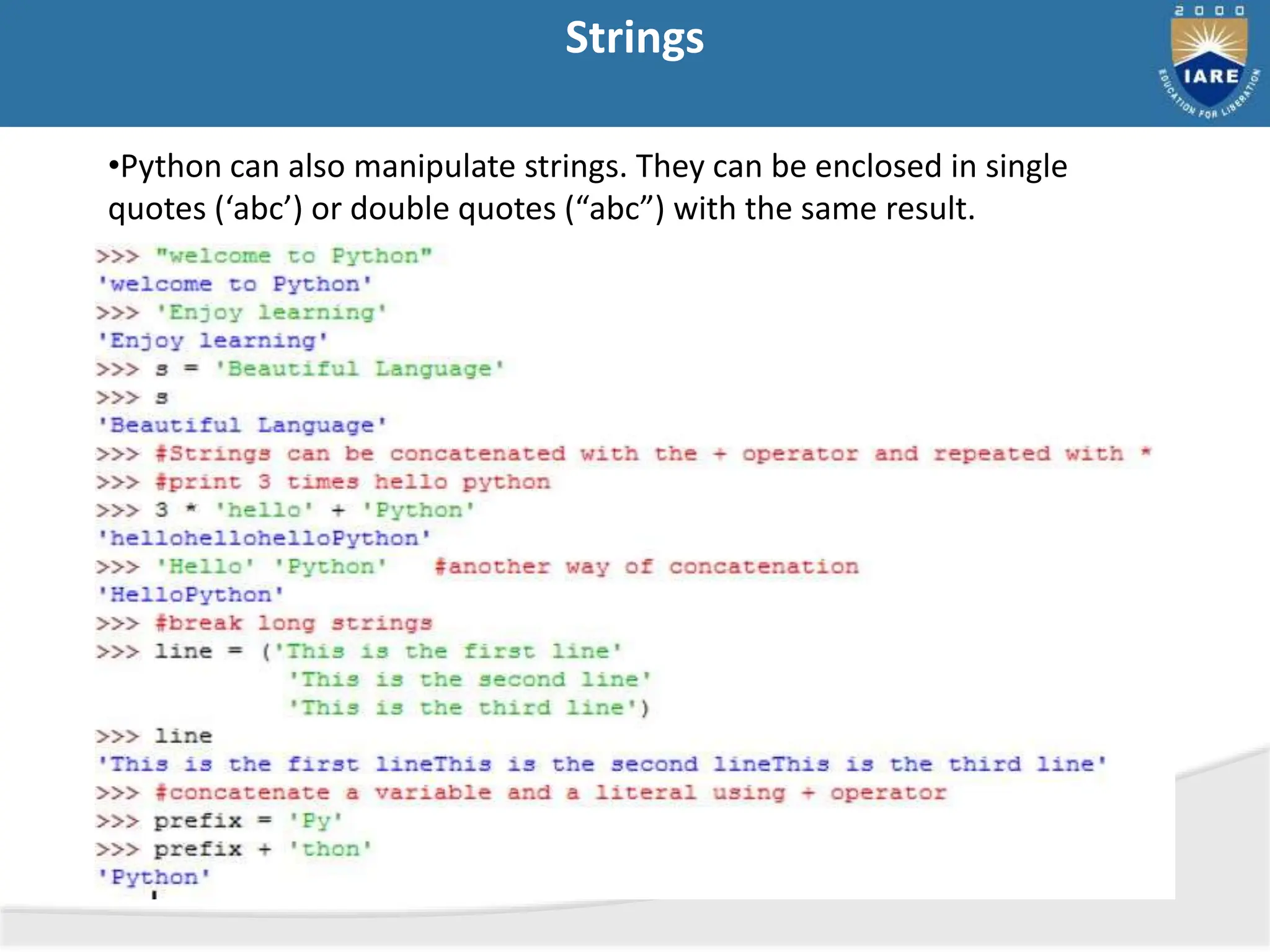 Strings

2000
IARE
EDUCATION FOR LIBERATION

•Python can also manipulate strings. They can be enclosed in single quotes (‘abc’) or double quotes (“abc”) with the same result.

>>> "welcome to Python"
'welcome to Python'
>>> 'Enjoy learning'
'Enjoy learning'
>>> s = 'Beautiful Language'
>>> s
'Beautiful Language'
>>> #Strings can be concatenated with the + operator and repeated with *
>>> #print 3 times hello python
>>> 3 * 'hello' + 'Python'
'hellohellohelloPython'
>>> 'Hello' 'Python'   #another way of concatenation
'HelloPython'
>>> #break long strings
>>> line = ('This is the first line'
            'This is the second line'
            'This is the third line')
>>> line
'This is the first lineThis is the second lineThis is the third line'
>>> #concatenate a variable and a literal using + operator
>>> prefix = 'Py'
>>> prefix + 'thon'
'Python'